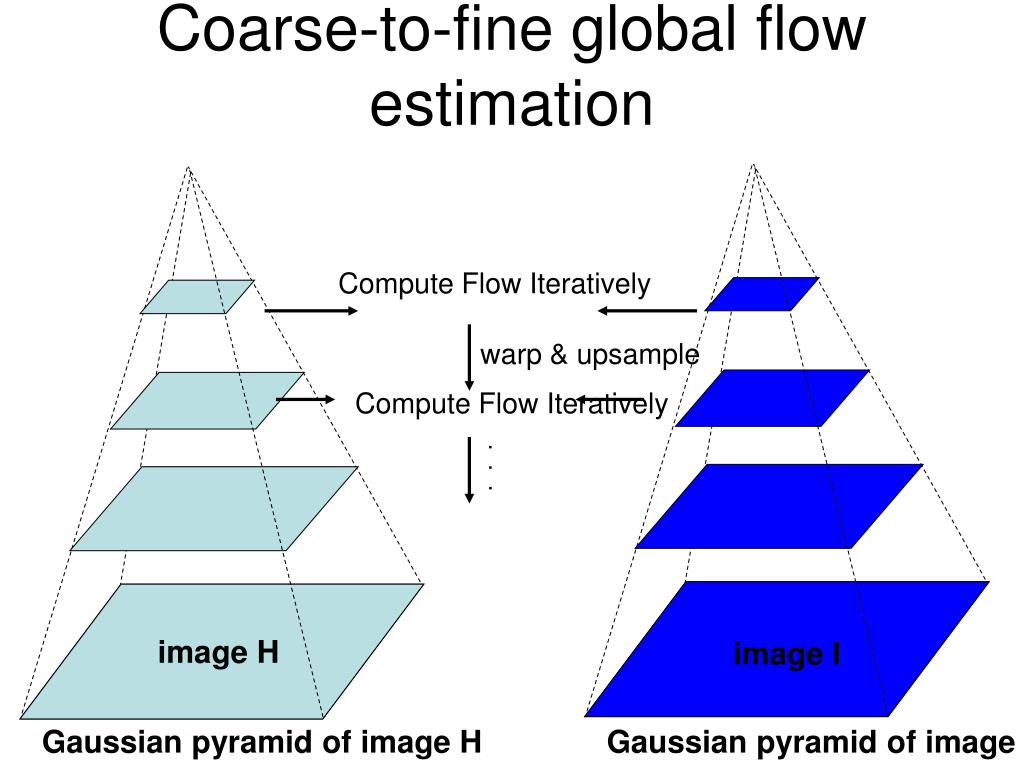 Coarse-to-fine global flow estimation

Compute Flow Iteratively

warp & upsample

Compute Flow Iteratively

.
.
.

image H

image I

Gaussian pyramid of image H

Gaussian pyramid of image